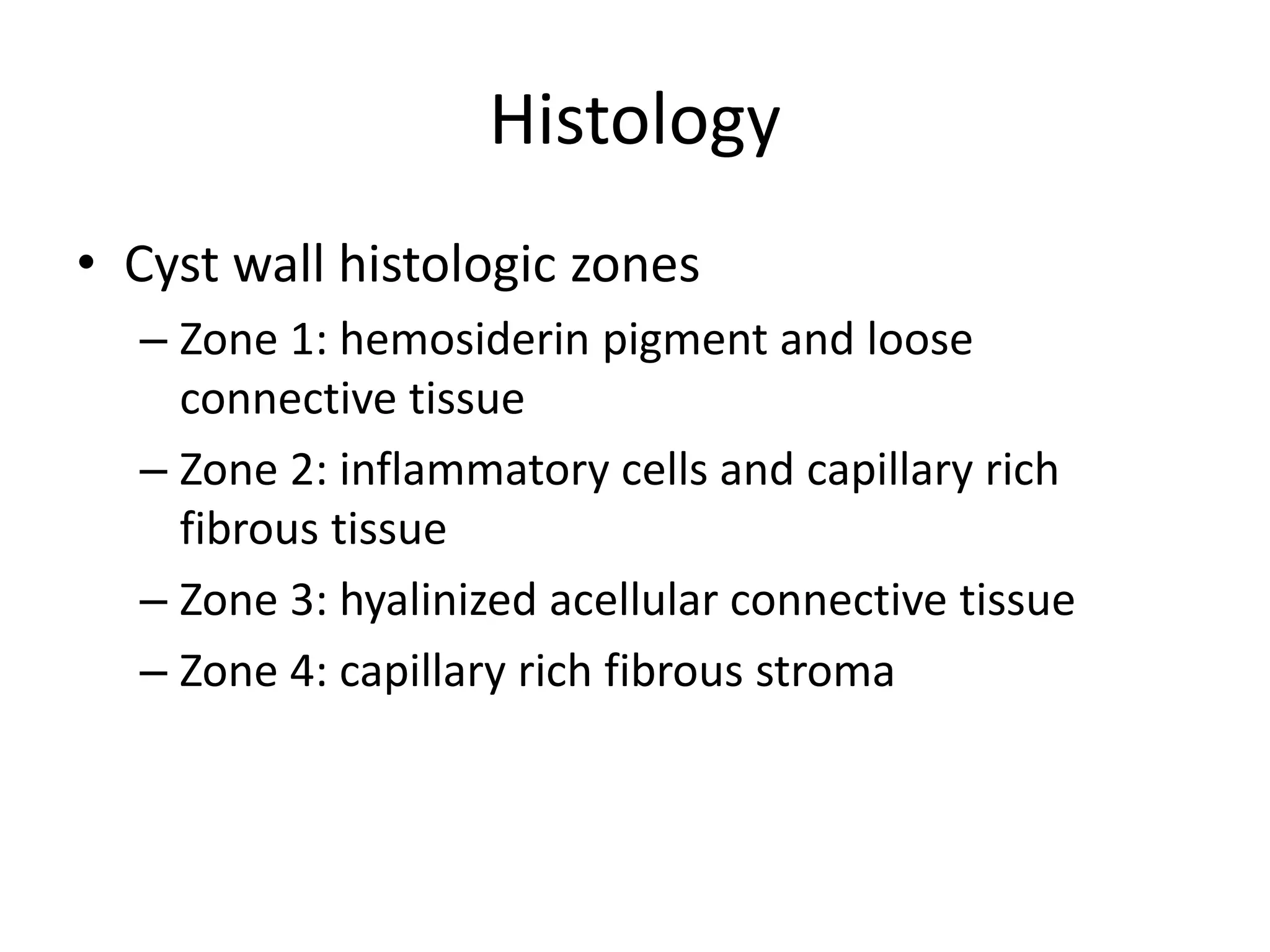 Histology

• Cyst wall histologic zones

– Zone 1: hemosiderin pigment and loose connective tissue

– Zone 2: inflammatory cells and capillary rich fibrous tissue

– Zone 3: hyalinized acellular connective tissue

– Zone 4: capillary rich fibrous stroma